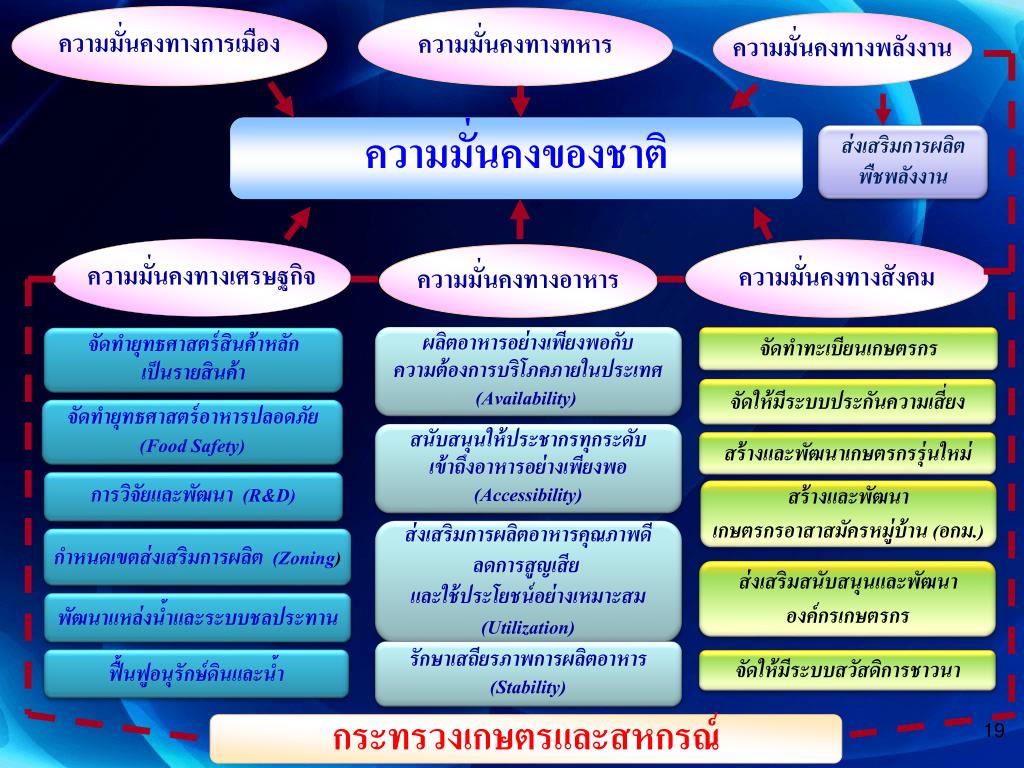 ความมั่นคงทางการเมือง

ความมั่นคงทางทหาร

ความมั่นคงทางพลังงาน

ความมั่นคงของชาติ

ส่งเสริมการผลิตพืชพลังงาน

ความมั่นคงทางเศรษฐกิจ

ความมั่นคงทางอาหาร

ความมั่นคงทางสังคม

จัดทำยุทธศาสตร์สินค้าหลักเป็นรายสินค้า

จัดทำยุทธศาสตร์อาหารปลอดภัย (Food Safety)

การวิจัยและพัฒนา (R&D)

กำหนดเขตส่งเสริมการผลิต (Zoning)

พัฒนาแหล่งน้ำและระบบชลประทาน

ฟื้นฟูอนุรักษ์ดินและน้ำ

ผลิตอาหารอย่างเพียงพอกับความต้องการบริโภคภายในประเทศ (Availability)

สนับสนุนให้ประชากรทุกระดับเข้าถึงอาหารอย่างเพียงพอ (Accessibility)

ส่งเสริมการผลิตอาหารคุณภาพดี ลดการสูญเสีย และใช้ประโยชน์อย่างเหมาะสม (Utilization)

รักษาเสถียรภาพการผลิตอาหาร (Stability)

จัดทำทะเบียนเกษตรกร

จัดให้มีระบบประกันความเสี่ยง

สร้างและพัฒนาเกษตรกรรุ่นใหม่

สร้างและพัฒนาเกษตรกรอาสาสมัครหมู่บ้าน (อกม.)

ส่งเสริมสนับสนุนและพัฒนาองค์กรเกษตรกร

จัดให้มีระบบสวัสดิการชาวนา

กระทรวงเกษตรและสหกรณ์

19